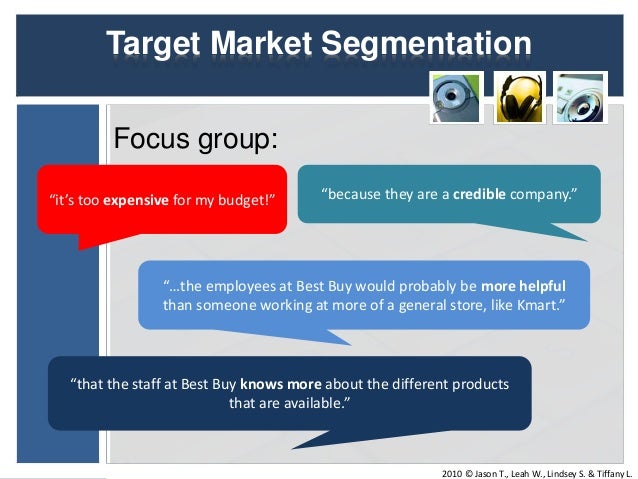 Target Market Segmentation

Focus group:

“it’s too expensive for my budget!”

“because they are a credible company.”

“…the employees at Best Buy would probably be more helpful than someone working at more of a general store, like Kmart.”

“that the staff at Best Buy knows more about the different products that are available.”

2010 © Jason T., Leah W., Lindsey S. & Tiffany L.